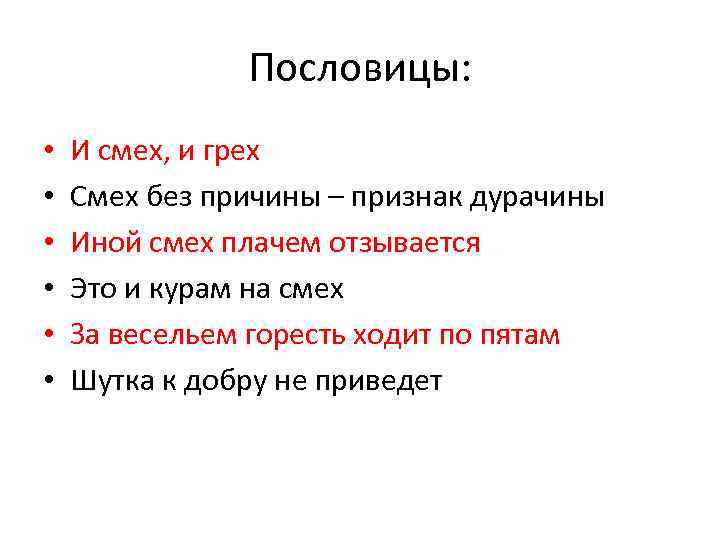 Пословицы:

• И смех, и грех
• Смех без причины – признак дурачины
• Иной смех плачем отзывается
• Это и курам на смех
• За весельем горесть ходит по пятам
• Шутка к добру не приведет